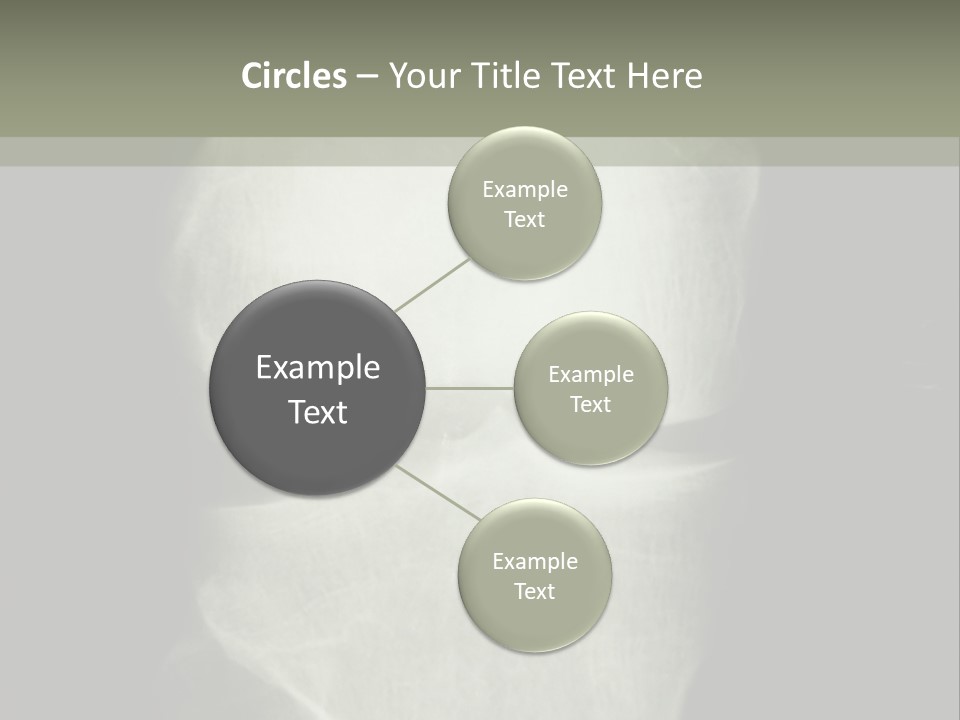 Circles – Your Title Text Here

Example Text

Example Text

Example Text

Example Text